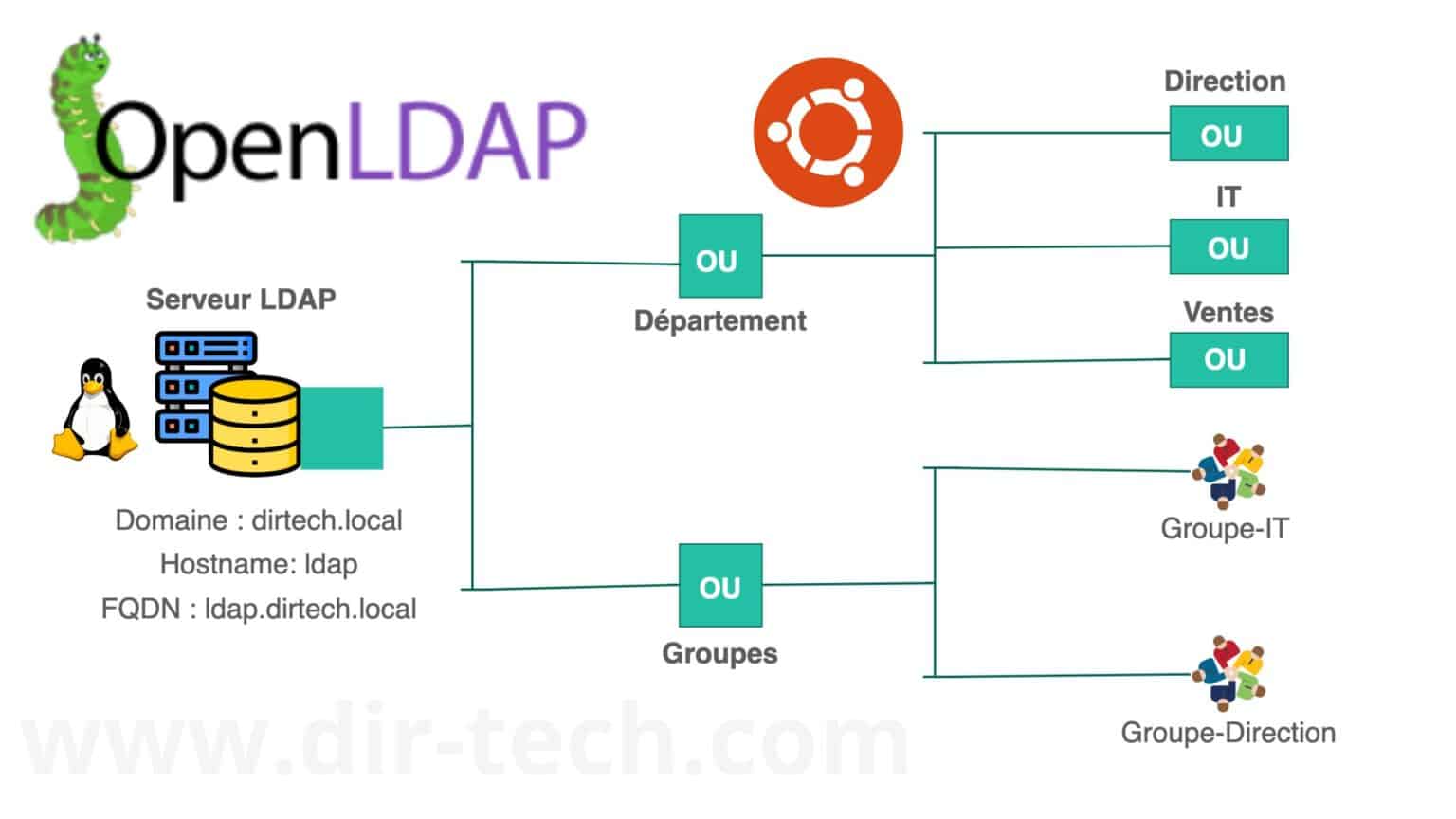 OpenLDAP

Serveur LDAP

Domaine : dirtech.local
Hostname: ldap
FQDN : ldap.dirtech.local

OU
Département

OU
Groupes

Direction
OU

IT
OU

Ventes
OU

Groupe-IT

Groupe-Direction

www.dir-tech.com